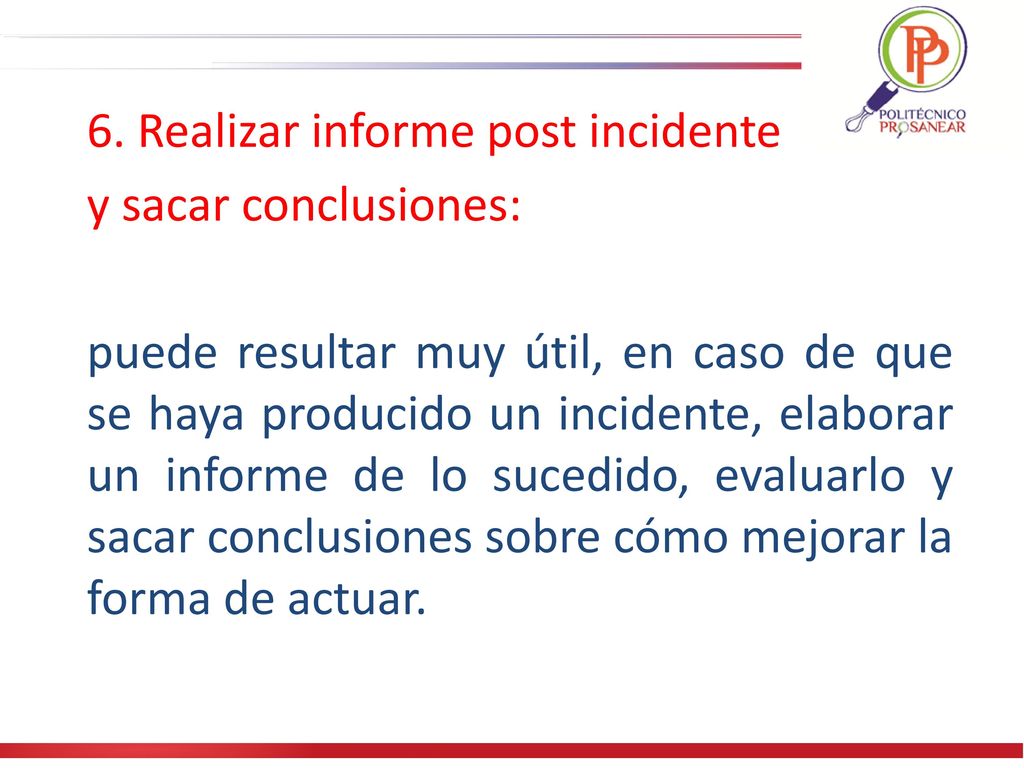 PP
POLITÉCNICO
PROSANEAR

6. Realizar informe post incidente
y sacar conclusiones:

puede resultar muy útil, en caso de que se haya producido un incidente, elaborar un informe de lo sucedido, evaluarlo y sacar conclusiones sobre cómo mejorar la forma de actuar.